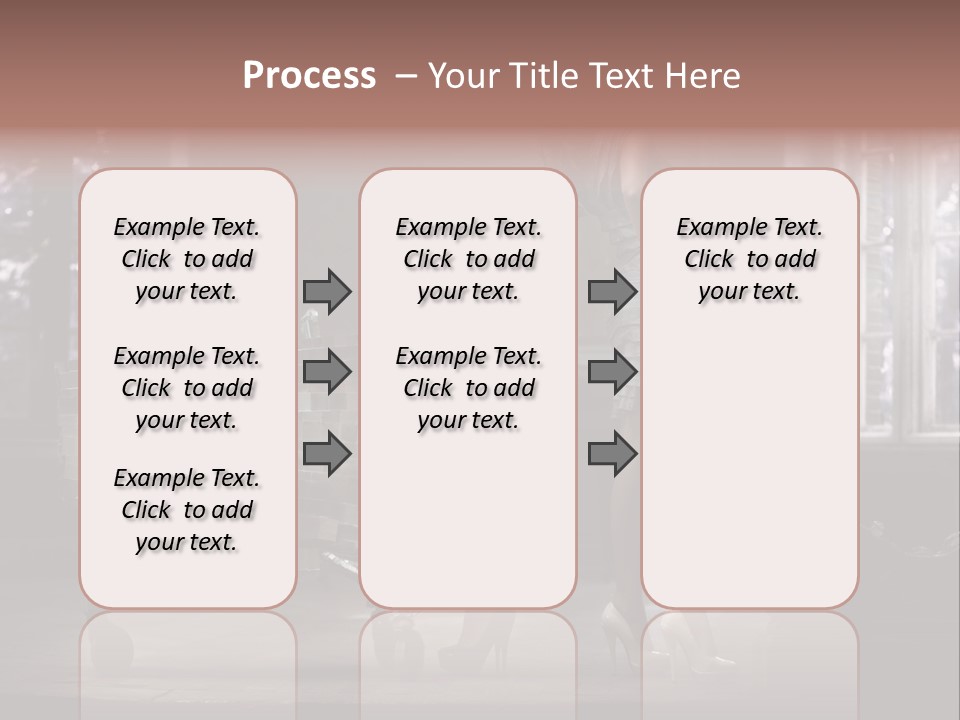 Process – Your Title Text Here

Example Text. Click to add your text.

Example Text. Click to add your text.

Example Text. Click to add your text.

Example Text. Click to add your text.

Example Text. Click to add your text.

Example Text. Click to add your text.